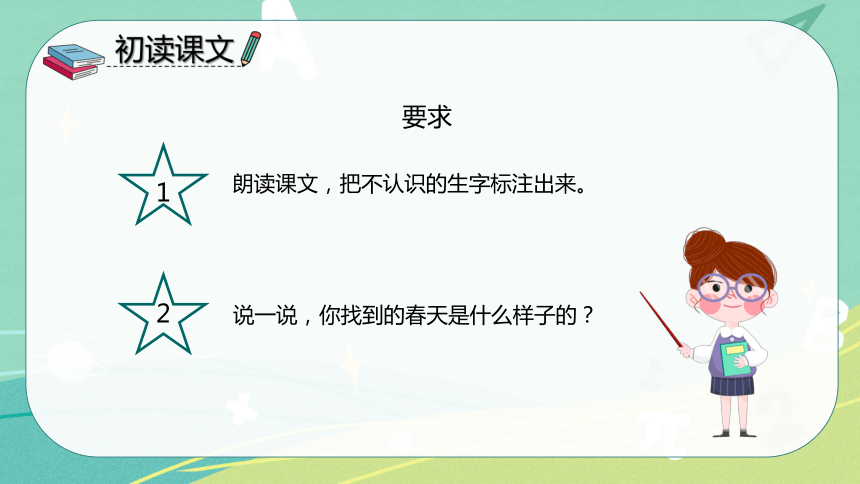 初读课文

要求

1

朗读课文，把不认识的生字标注出来。

2

说一说，你找到的春天是什么样子的？